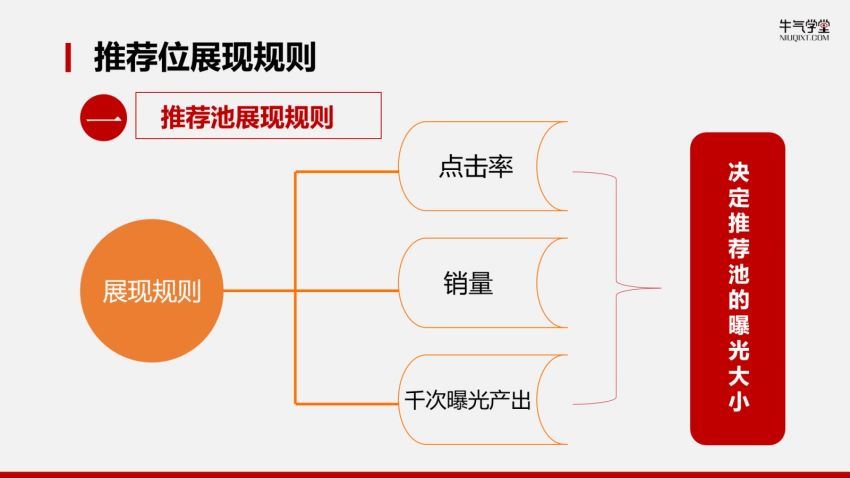 牛气学堂
NIUQIXT.COM

推荐位展现规则

一

推荐池展现规则

展现规则

点击率

销量

千次曝光产出

决定推荐池的曝光大小